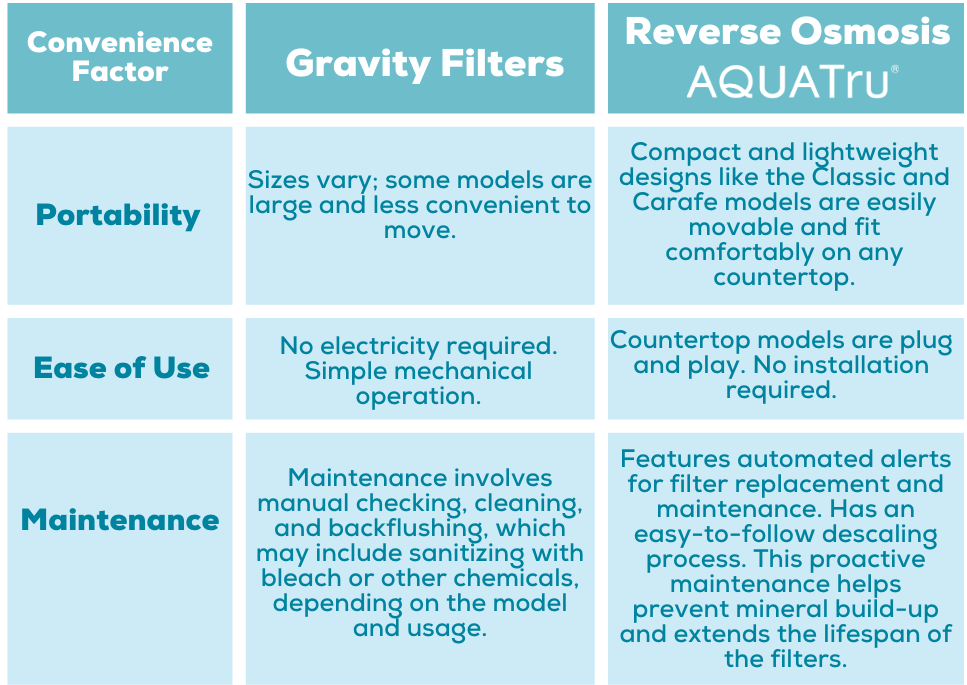 | Convenience Factor | Gravity Filters | Reverse Osmosis AQUATru® |
|---|---|---|
| Portability | Sizes vary; some models are large and less convenient to move. | Compact and lightweight designs like the Classic and Carafe models are easily movable and fit comfortably on any countertop. |
| Ease of Use | No electricity required. Simple mechanical operation. | Countertop models are plug and play. No installation required. |
| Maintenance | Maintenance involves manual checking, cleaning, and backflushing, which may include sanitizing with bleach or other chemicals, depending on the model and usage. | Features automated alerts for filter replacement and maintenance. Has an easy-to-follow descaling process. This proactive maintenance helps prevent mineral build-up and extends the lifespan of the filters. |